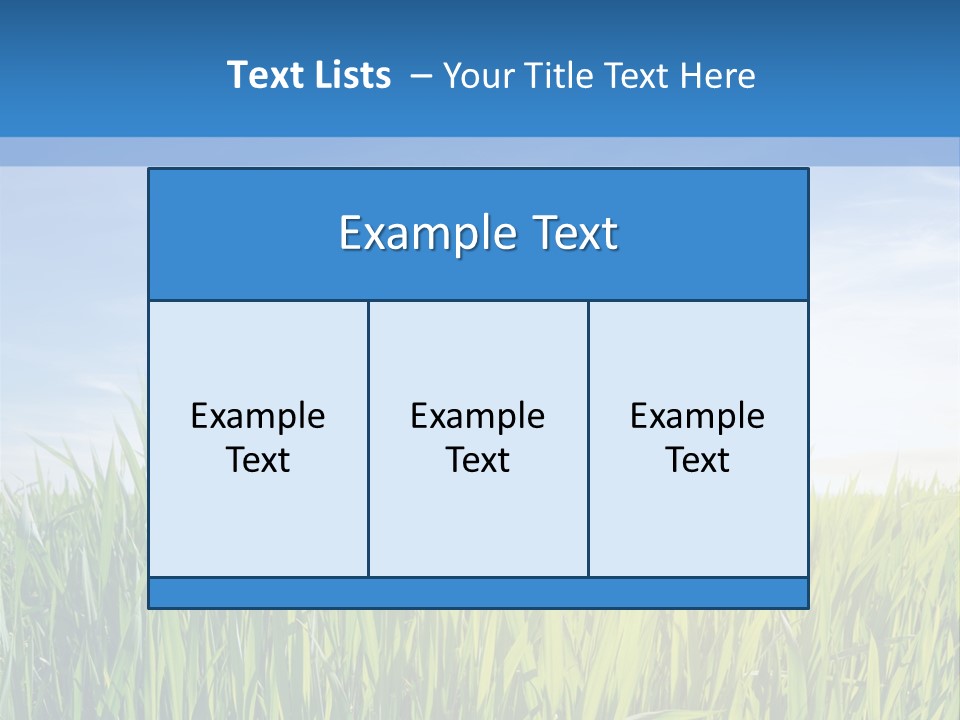 Text Lists – Your Title Text Here

Example Text

Example Text

Example Text

Example Text